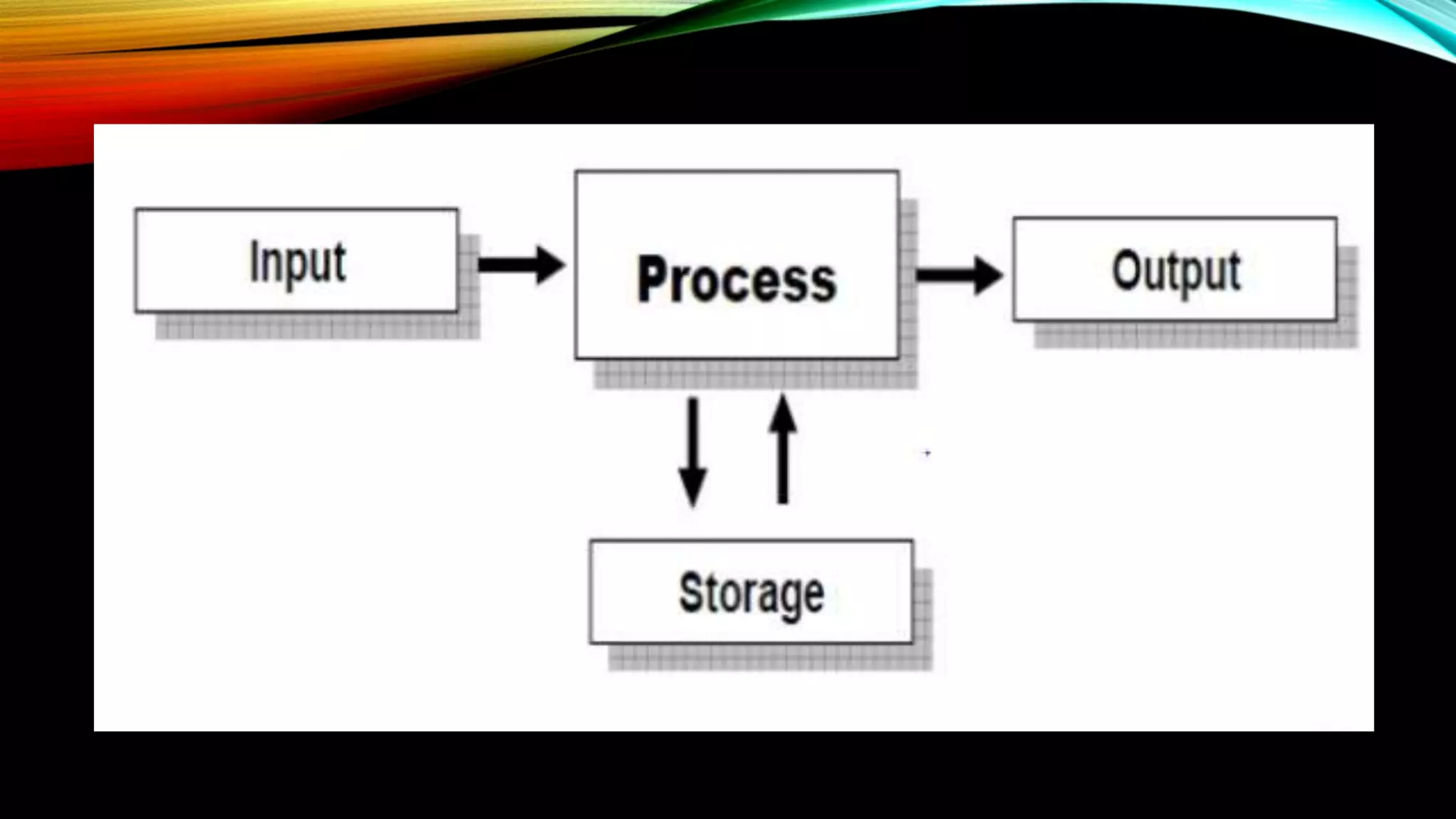 Input

Process

Output

Storage